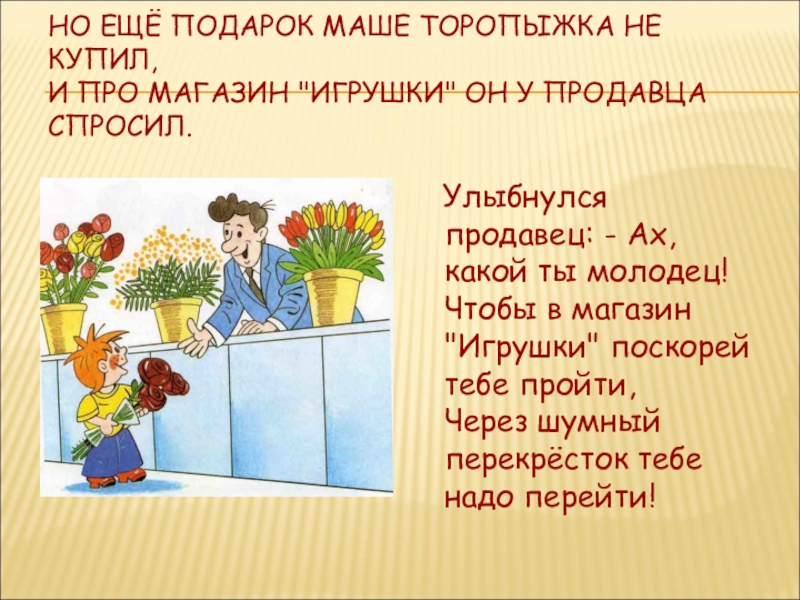 НО ЕЩЁ ПОДАРОК МАШЕ ТОРОПЫЖКА НЕ КУПИЛ,
И ПРО МАГАЗИН "ИГРУШКИ" ОН У ПРОДАВЦА СПРОСИЛ.

Улыбнулся продавец: - Ах, какой ты молодец!
Чтобы в магазин "Игрушки" поскорей тебе пройти,
Через шумный перекрёсток тебе надо перейти!